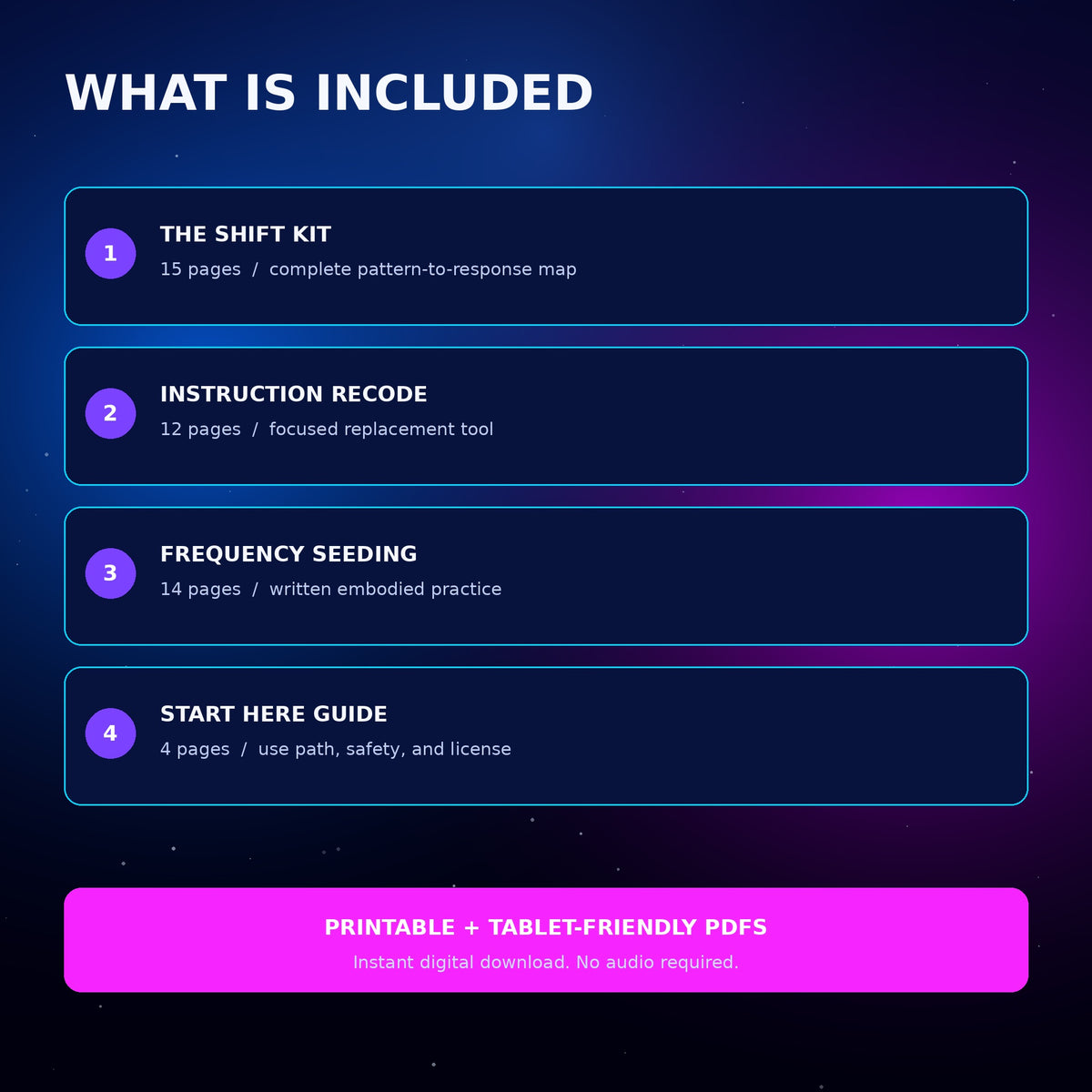 WHAT IS INCLUDED

1

THE SHIFT KIT

15 pages / complete pattern-to-response map

2

INSTRUCTION RECODE

12 pages / focused replacement tool

3

FREQUENCY SEEDING

14 pages / written embodied practice

4

START HERE GUIDE

4 pages / use path, safety, and license

PRINTABLE + TABLET-FRIENDLY PDFS

Instant digital download. No audio required.